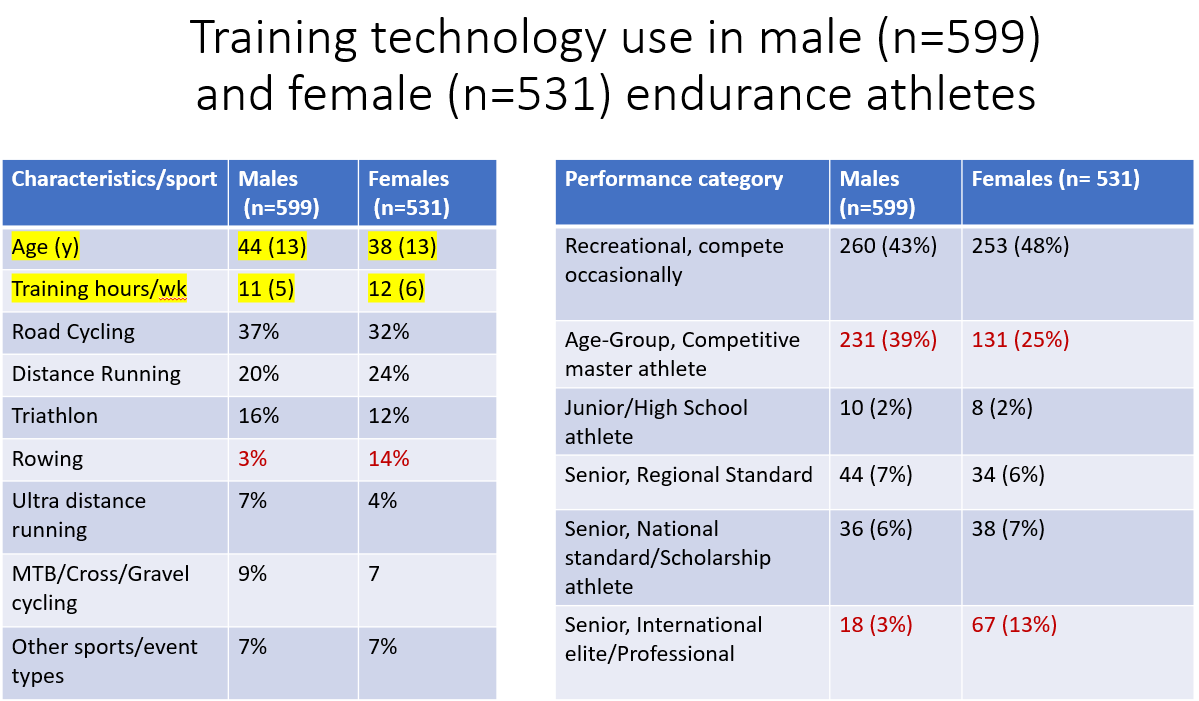 Training technology use in male (n=599) and female (n=531) endurance athletes

| Characteristics/sport | Males (n=599) | Females (n=531) |
|---|---|---|
| Age (y) | 44 (13) | 38 (13) |
| Training hours/wk | 11 (5) | 12 (6) |
| Road Cycling | 37% | 32% |
| Distance Running | 20% | 24% |
| Triathlon | 16% | 12% |
| Rowing | 3% | 14% |
| Ultra distance running | 7% | 4% |
| MTB/Cross/Gravel cycling | 9% | 7 |
| Other sports/event types | 7% | 7% |

| Performance category | Males (n=599) | Females (n= 531) |
|---|---|---|
| Recreational, compete occasionally | 260 (43%) | 253 (48%) |
| Age-Group, Competitive master athlete | 231 (39%) | 131 (25%) |
| Junior/High School athlete | 10 (2%) | 8 (2%) |
| Senior, Regional Standard | 44 (7%) | 34 (6%) |
| Senior, National standard/Scholarship athlete | 36 (6%) | 38 (7%) |
| Senior, International elite/Professional | 18 (3%) | 67 (13%) |